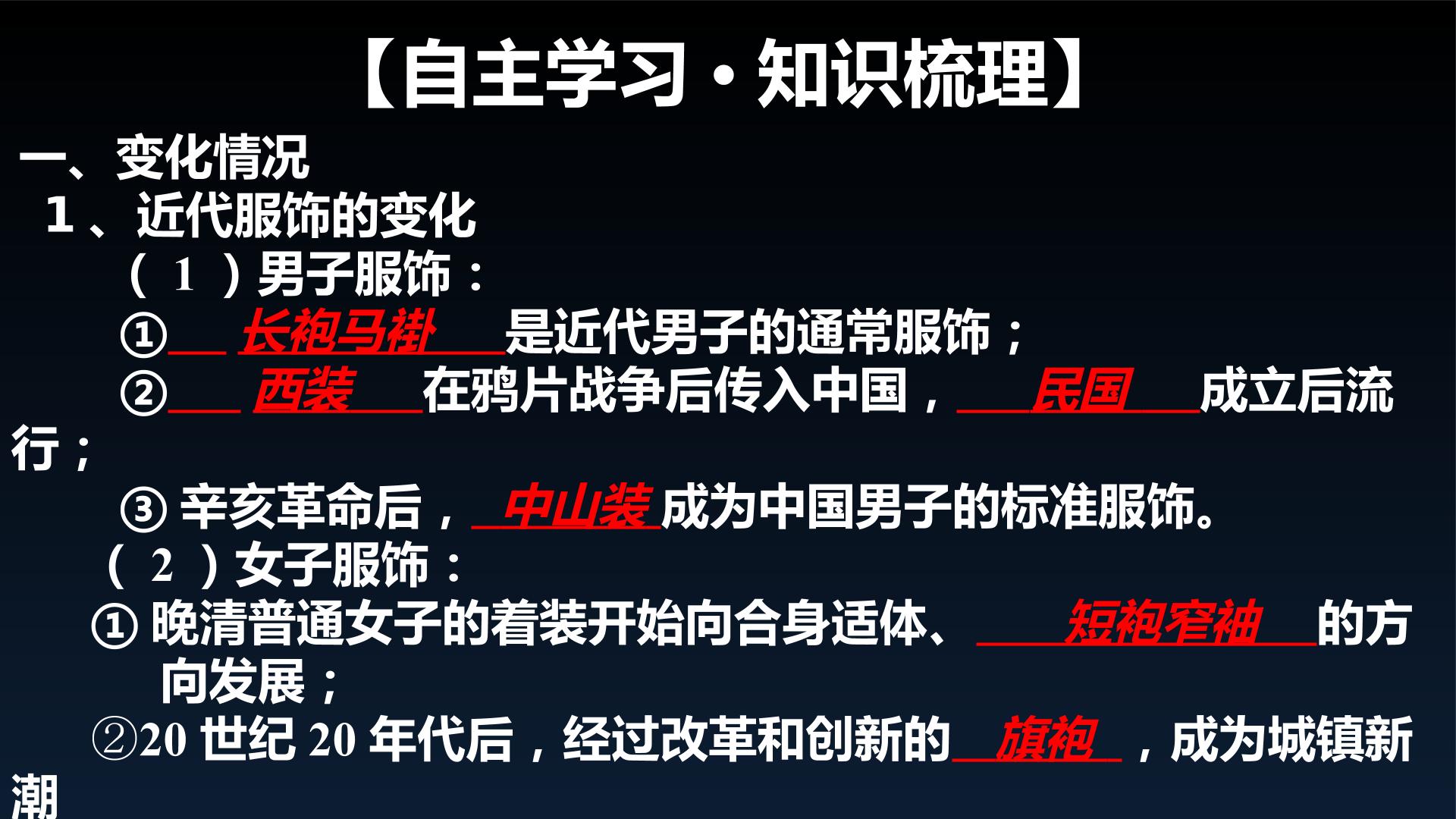 【自主学习·知识梳理】

一、变化情况

1、近代服饰的变化

（1）男子服饰：

①长袍马褂是近代男子的通常服饰；

②西装在鸦片战争后传入中国，民国成立后流行；

③辛亥革命后，中山装成为中国男子的标准服饰。

（2）女子服饰：

①晚清普通女子的着装开始向合身适体、短袍窄袖的方向发展；

②20世纪20年代后，经过改革和创新的旗袍，成为城镇新潮